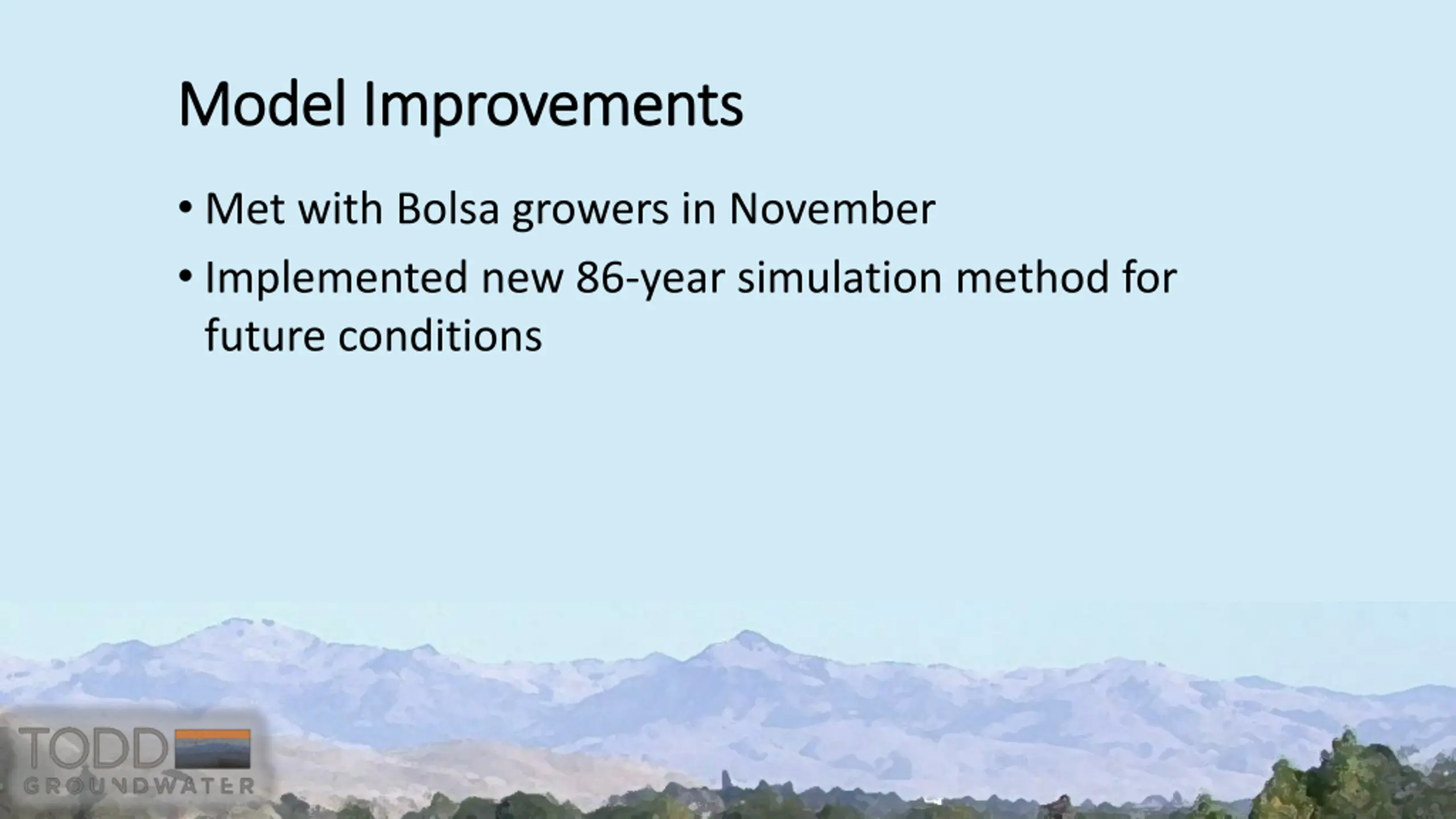 Model Improvements

• Met with Bolsa growers in November

• Implemented new 86-year simulation method for future conditions

TODD
GROUNDWATER